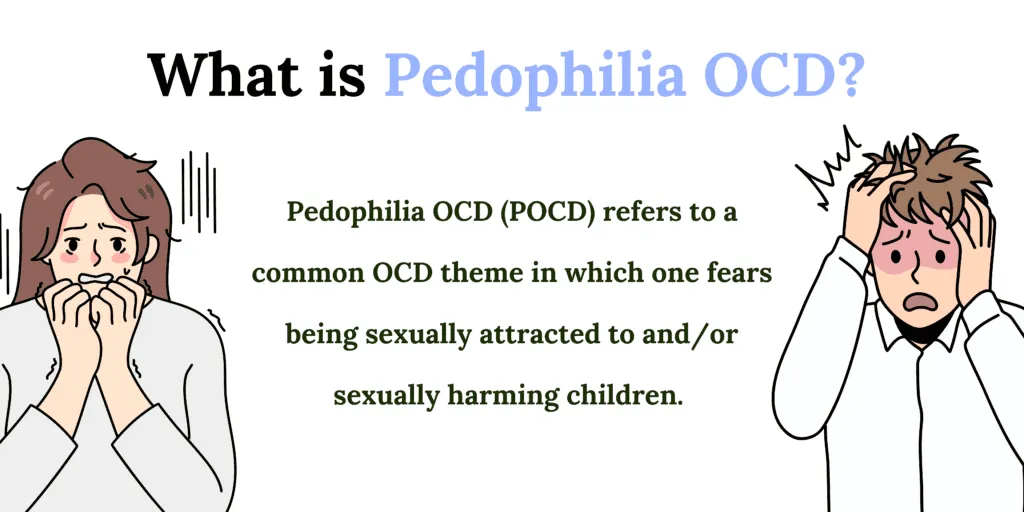 What is Pedophilia OCD?

Pedophilia OCD (POCD) refers to a common OCD theme in which one fears being sexually attracted to and/or sexually harming children.